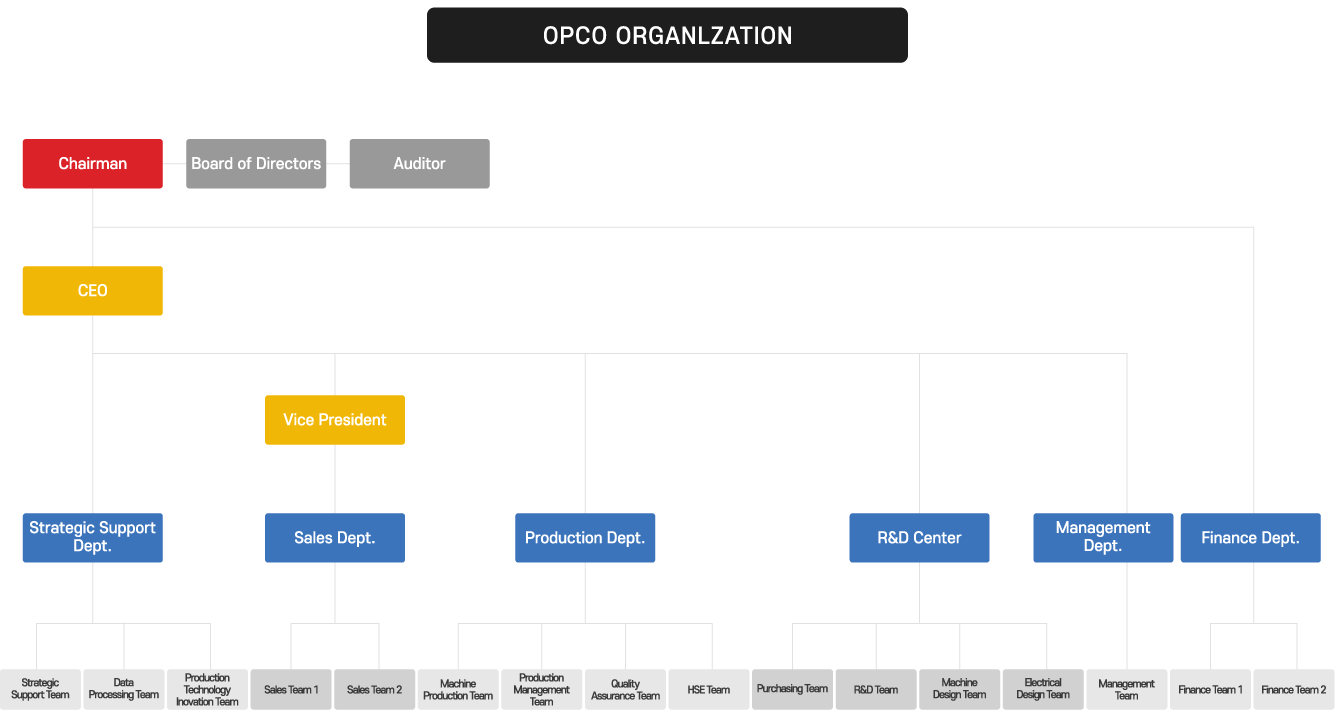 OPCO ORGANLZATION

Chairman

Board of Directors

Auditor

CEO

Vice President

Strategic Support Dept.

Sales Dept.

Production Dept.

R&D Center

Management Dept.

Finance Dept.

Strategic Support Team

Data Processing Team

Production Technology Inovation Team

Sales Team 1

Sales Team 2

Machine Production Team

Production Management Team

Quality Assurance Team

HSE Team

Purchasing Team

R&D Team

Machine Design Team

Electrical Design Team

Management Team

Finance Team 1

Finance Team 2